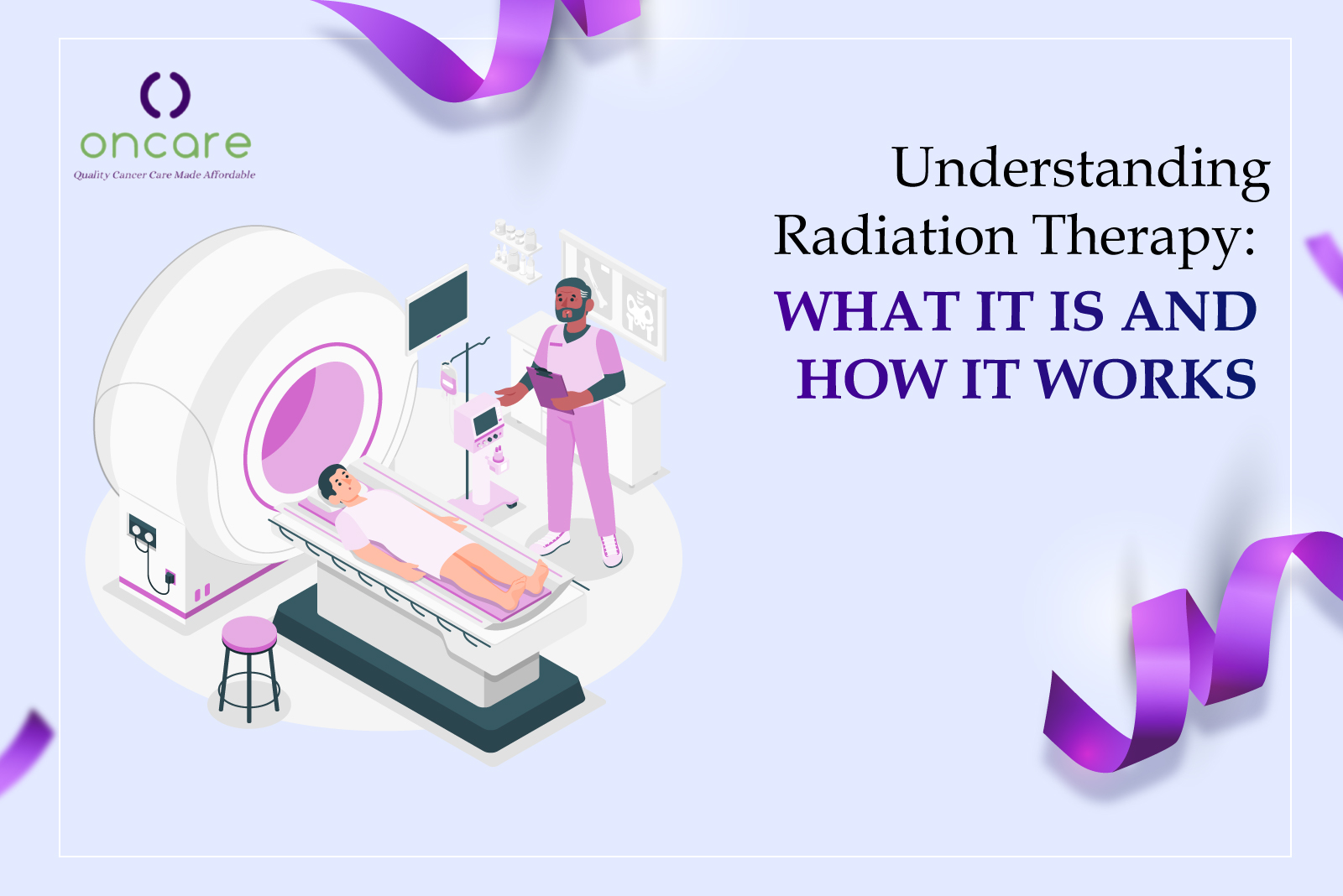 oncare
Quality Cancer Care Made Affordable

Understanding Radiation Therapy:
WHAT IT IS AND HOW IT WORKS